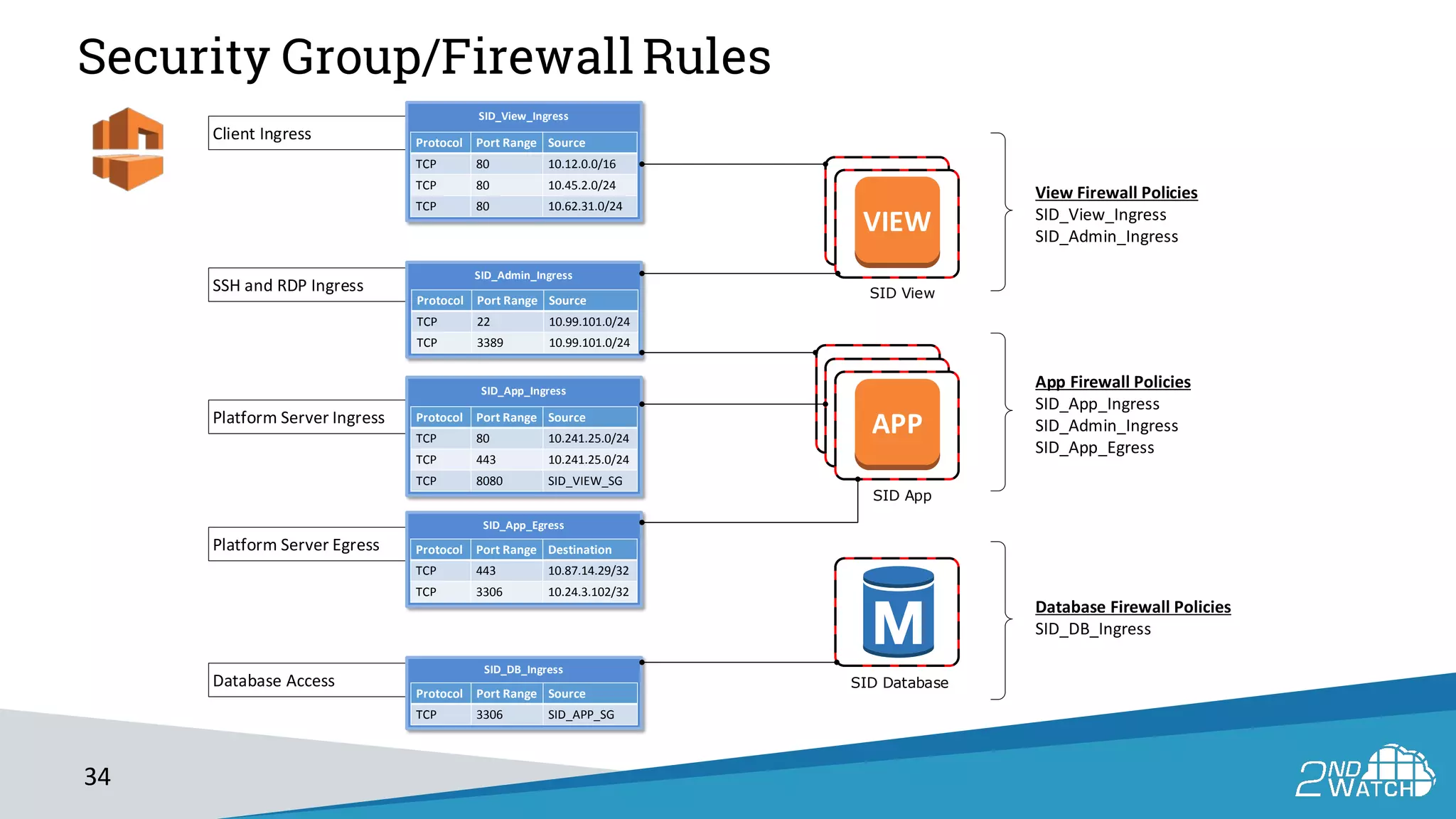 Security Group/Firewall Rules

Client Ingress

SID_View_Ingress

| Protocol | Port Range | Source |
|---|---|---|
| TCP | 80 | 10.12.0.0/16 |
| TCP | 80 | 10.45.2.0/24 |
| TCP | 80 | 10.62.31.0/24 |

SSH and RDP Ingress

SID_Admin_Ingress

| Protocol | Port Range | Source |
|---|---|---|
| TCP | 22 | 10.99.101.0/24 |
| TCP | 3389 | 10.99.101.0/24 |

Platform Server Ingress

SID_App_Ingress

| Protocol | Port Range | Source |
|---|---|---|
| TCP | 80 | 10.241.25.0/24 |
| TCP | 443 | 10.241.25.0/24 |
| TCP | 8080 | SID_VIEW_SG |

Platform Server Egress

SID_App_Egress

| Protocol | Port Range | Destination |
|---|---|---|
| TCP | 443 | 10.87.14.29/32 |
| TCP | 3306 | 10.24.3.102/32 |

Database Access

SID_DB_Ingress

| Protocol | Port Range | Source |
|---|---|---|
| TCP | 3306 | SID_APP_SG |

VIEW
SID View

APP
SID App

M
SID Database

View Firewall Policies
SID_View_Ingress
SID_Admin_Ingress

App Firewall Policies
SID_App_Ingress
SID_Admin_Ingress
SID_App_Egress

Database Firewall Policies
SID_DB_Ingress

34

2ND WATCH